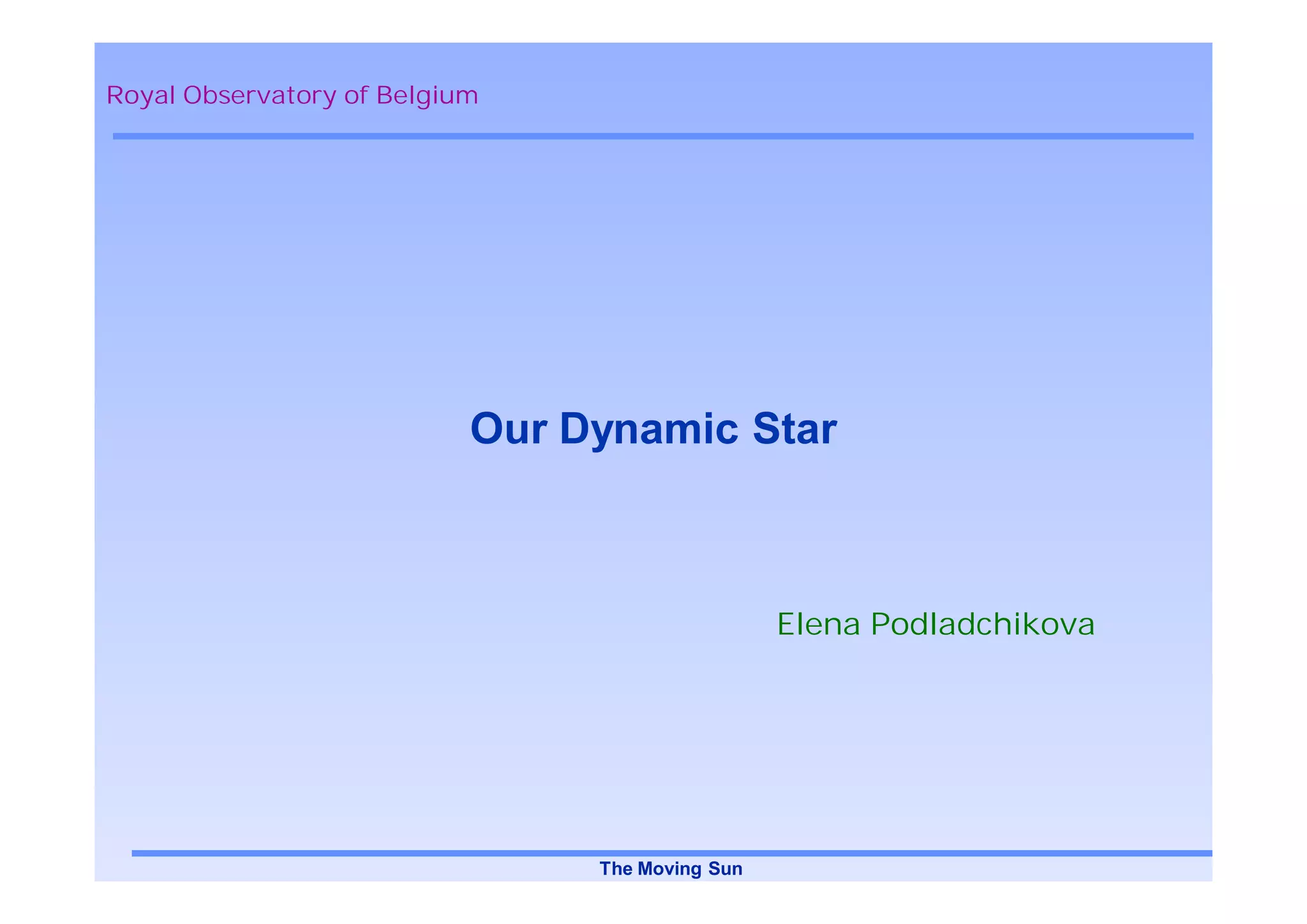 Royal Observatory of Belgium

Our Dynamic Star

Elena Podladchikova

The Moving Sun